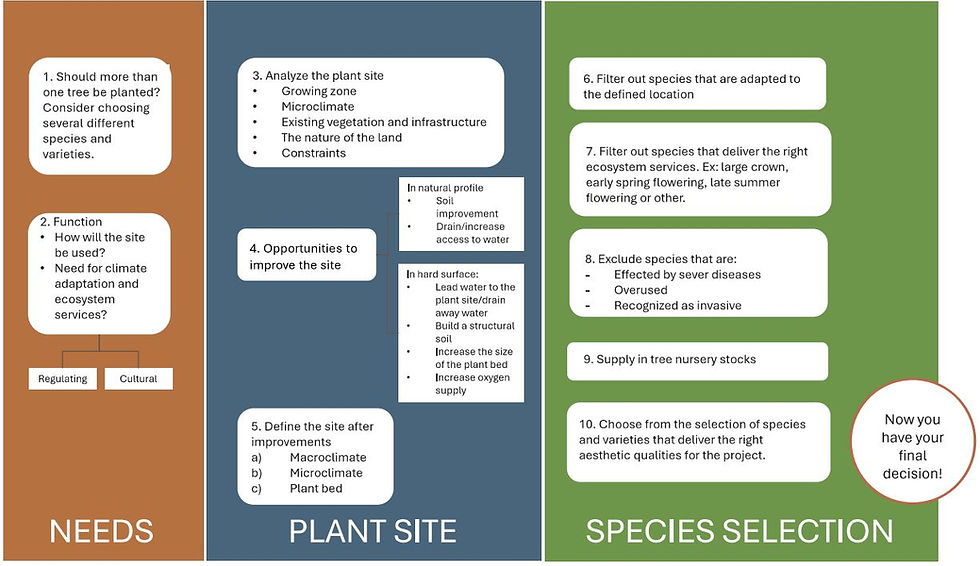 1. Should more than one tree be planted? Consider choosing several different species and varieties.

2. Function
• How will the site be used?
• Need for climate adaptation and ecosystem services?

Regulating

Cultural

NEEDS

3. Analyze the plant site
• Growing zone
• Microclimate
• Existing vegetation and infrastructure
• The nature of the land
• Constraints

4. Opportunities to improve the site

In natural profile
• Soil improvement
• Drain/increase access to water

In hard surface:
• Lead water to the plant site/drain away water
• Build a structural soil
• Increase the size of the plant bed
• Increase oxygen supply

5. Define the site after improvements
a) Macroclimate
b) Microclimate
c) Plant bed

PLANT SITE

6. Filter out species that are adapted to the defined location

7. Filter out species that deliver the right ecosystem services. Ex: large crown, early spring flowering, late summer flowering or other.

8. Exclude species that are:
- Effected by sever diseases
- Overused
- Recognized as invasive

9. Supply in tree nursery stocks

10. Choose from the selection of species and varieties that deliver the right aesthetic qualities for the project.

Now you have your final decision!

SPECIES SELECTION